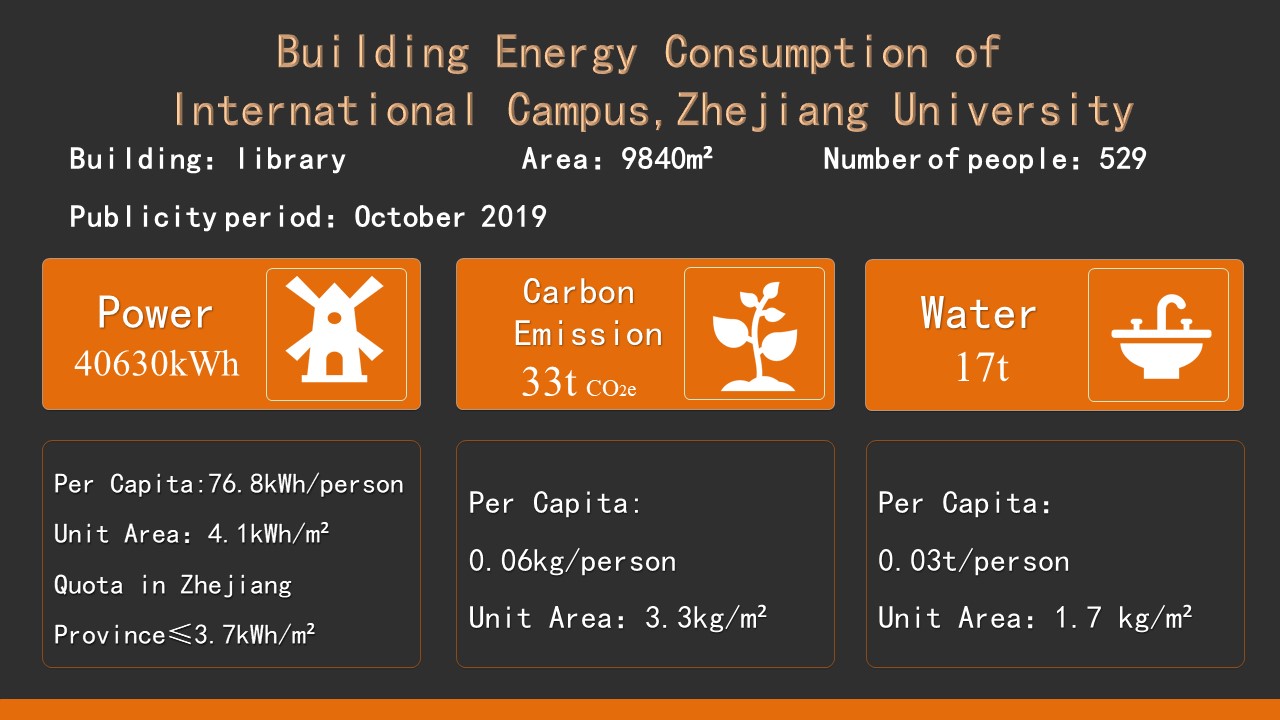 Building Energy Consumption of International Campus,Zhejiang University

Building: library

Area: 9840m²

Number of people: 529

Publicity period: October 2019

Power
40630kWh

Carbon Emission
33t $CO_{2e}$

Water
17t

Per Capita:76.8kWh/person
Unit Area: 4.1kWh/m²
Quota in Zhejiang Province≤3.7kWh/m²

Per Capita:
0.06kg/person
Unit Area: 3.3kg/m²

Per Capita:
0.03t/person
Unit Area: 1.7 kg/m²